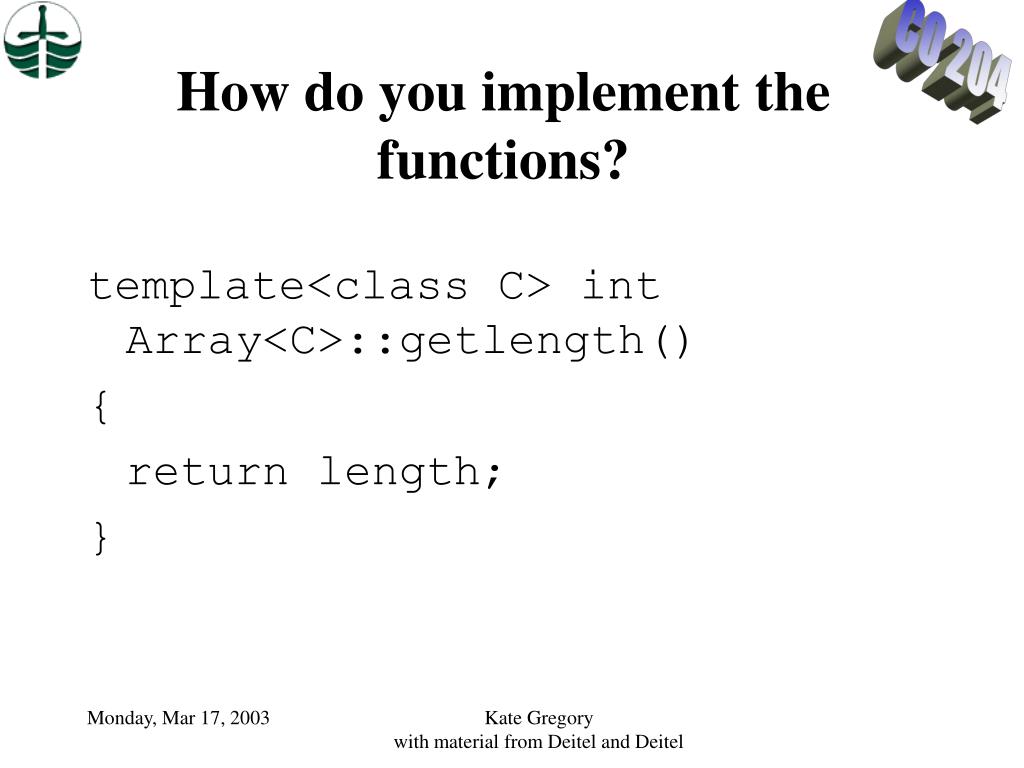 CO 204

How do you implement the functions?

template<class C> int Array<C>::getlength()

{

return length;

}

Monday, Mar 17, 2003

Kate Gregory
with material from Deitel and Deitel